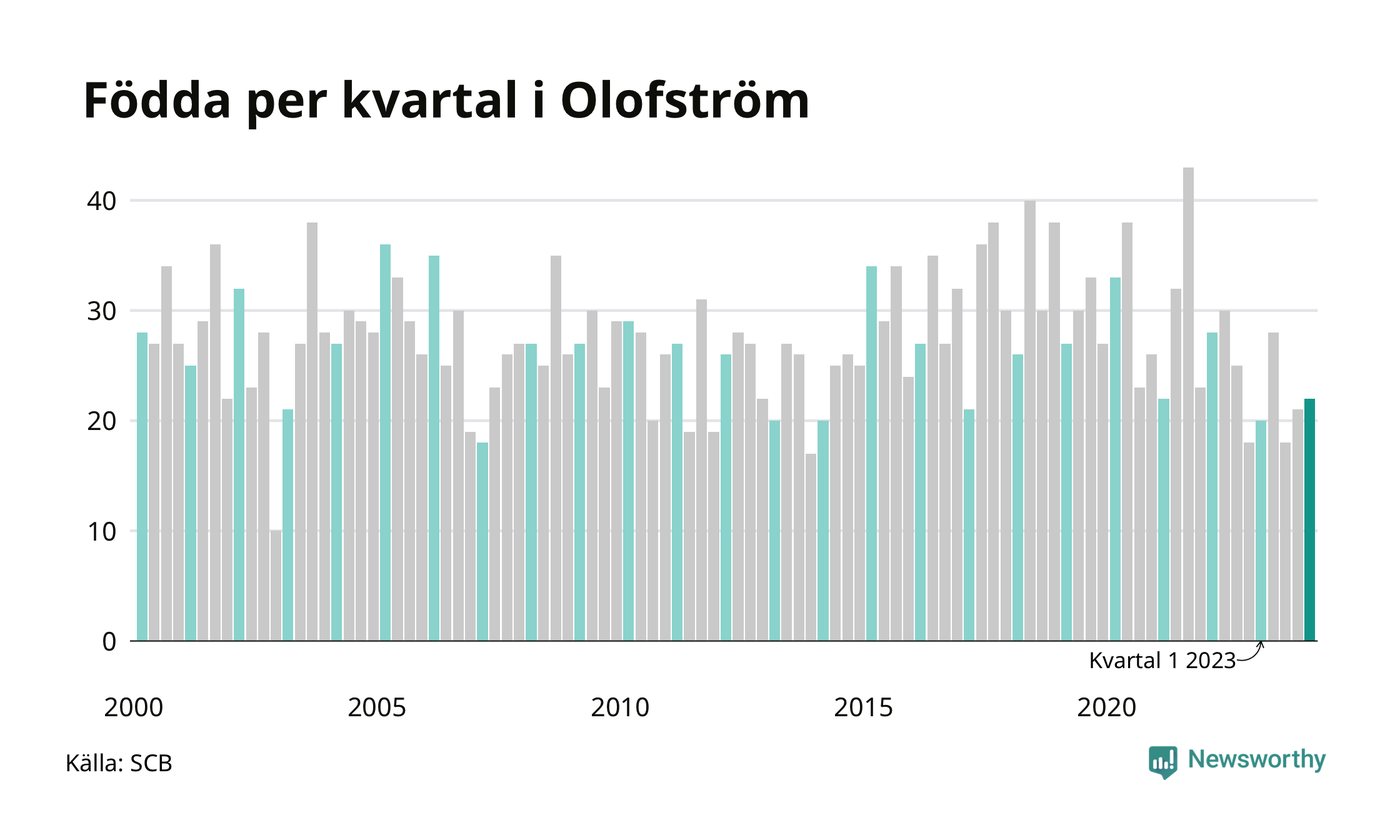 Födda per kvartal i Olofström

40
30
20
10
0

Kvartal 1 2023

2000
2005
2010
2015
2020

Källa: SCB

Newsworthy